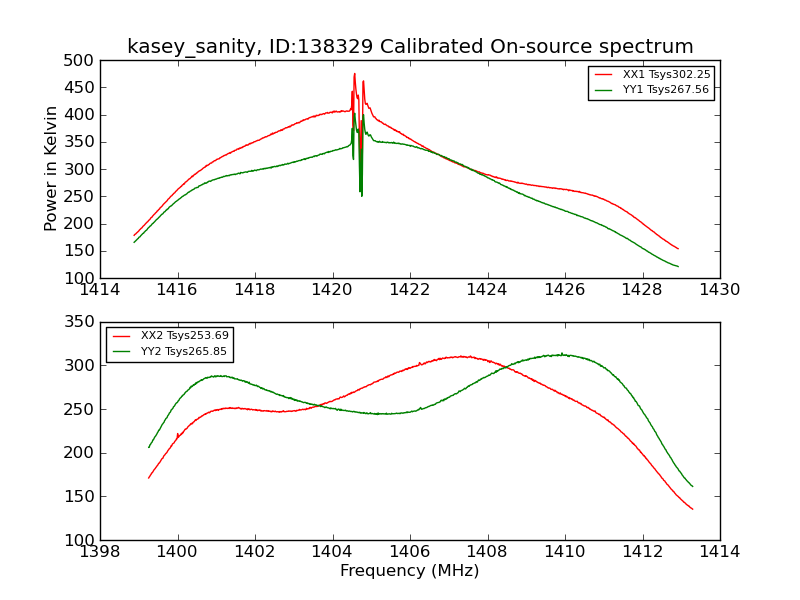 kasey_sanity, ID:138329 Calibrated On-source spectrum

XX1 Tsys302.25
YY1 Tsys267.56

Power in Kelvin

500
450
400
350
300
250
200
150
100

1414 1416 1418 1420 1422 1424 1426 1428 1430

XX2 Tsys253.69
YY2 Tsys265.85

350
300
250
200
150
100

1398 1400 1402 1404 1406 1408 1410 1412 1414

Frequency (MHz)